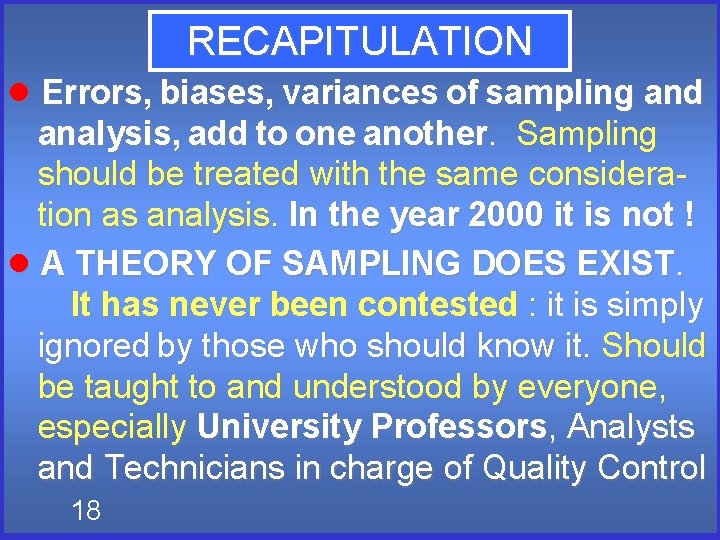 RECAPITULATION

● Errors, biases, variances of sampling and analysis, add to one another. Sampling should be treated with the same consideration as analysis. In the year 2000 it is not !

● A THEORY OF SAMPLING DOES EXIST. It has never been contested : it is simply ignored by those who should know it. Should be taught to and understood by everyone, especially University Professors, Analysts and Technicians in charge of Quality Control

18